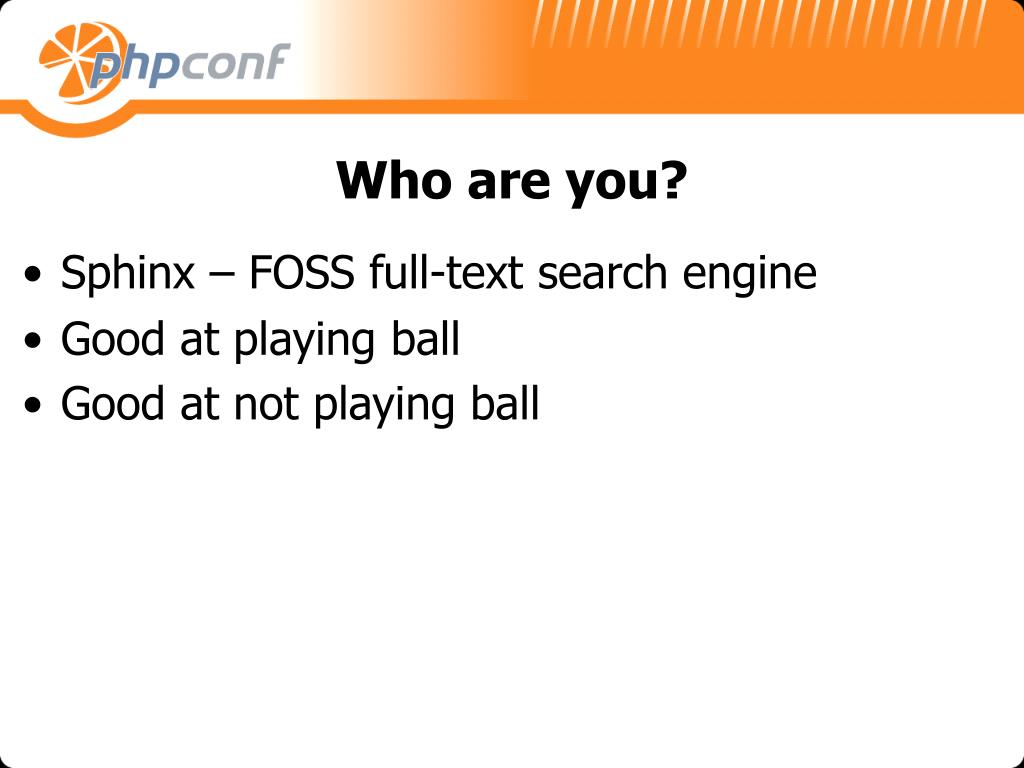 phpconf

Who are you?

• Sphinx – FOSS full-text search engine
• Good at playing ball
• Good at not playing ball